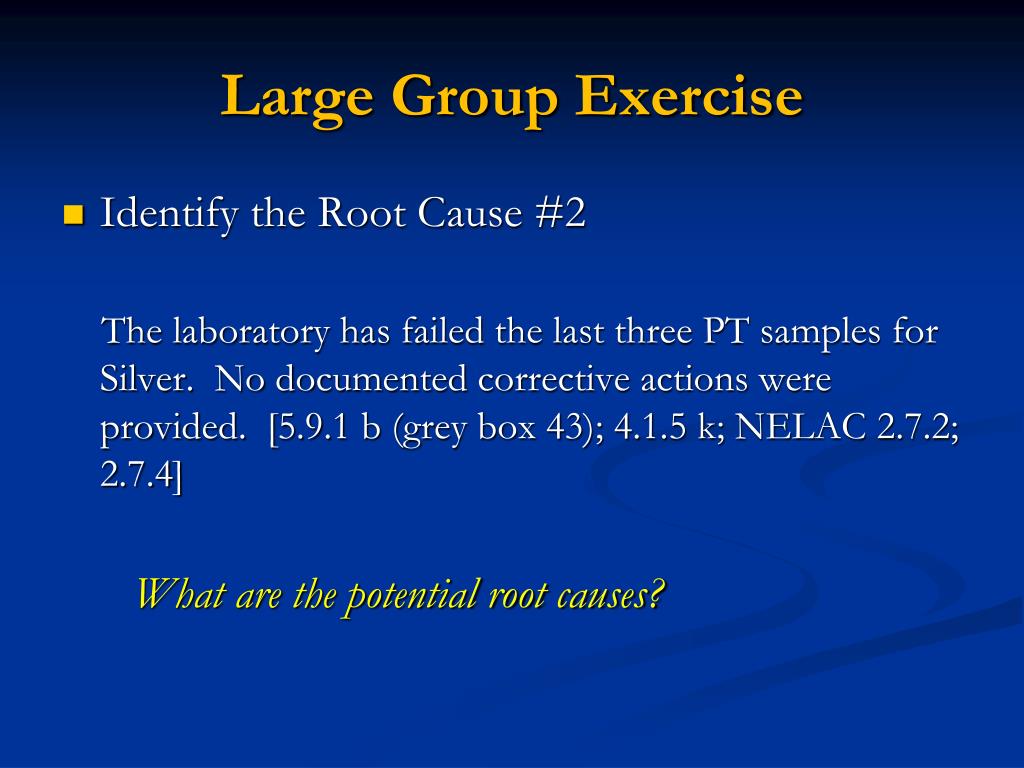 Large Group Exercise

Identify the Root Cause #2

The laboratory has failed the last three PT samples for Silver. No documented corrective actions were provided. [5.9.1 b (grey box 43); 4.1.5 k; NELAC 2.7.2; 2.7.4]

What are the potential root causes?